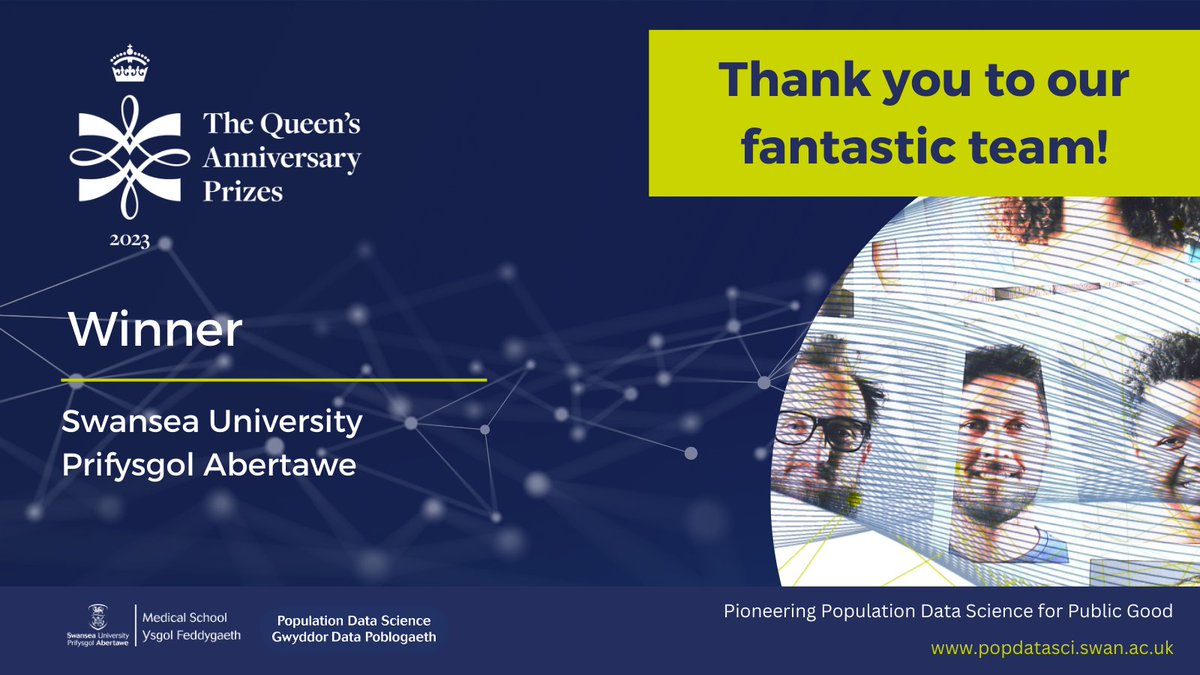 The Queen's Anniversary Prizes

2023

Thank you to our fantastic team!

Winner

Swansea University
Prifysgol Abertawe

Swansea University
Prifysgol Abertawe

Medical School
Ysgol Feddygaeth

Population Data Science
Gwyddor Data Poblogaeth

Pioneering Population Data Science for Public Good

www.popdatasci.swan.ac.uk